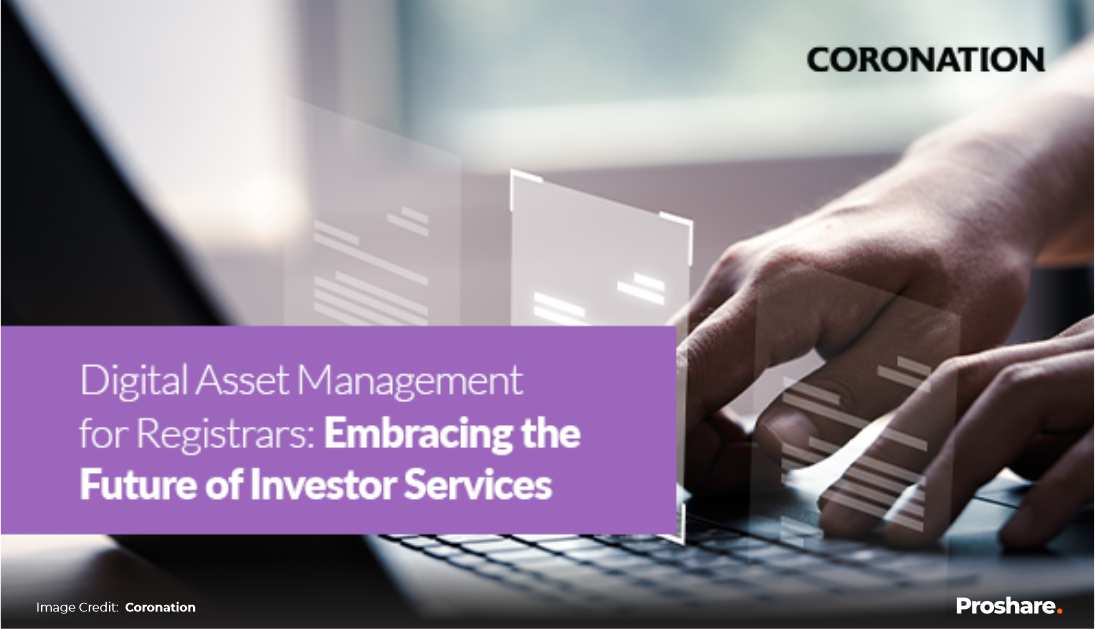 CORONATION

Digital Asset Management for Registrars: Embracing the Future of Investor Services

Image Credit: Coronation

Proshare.